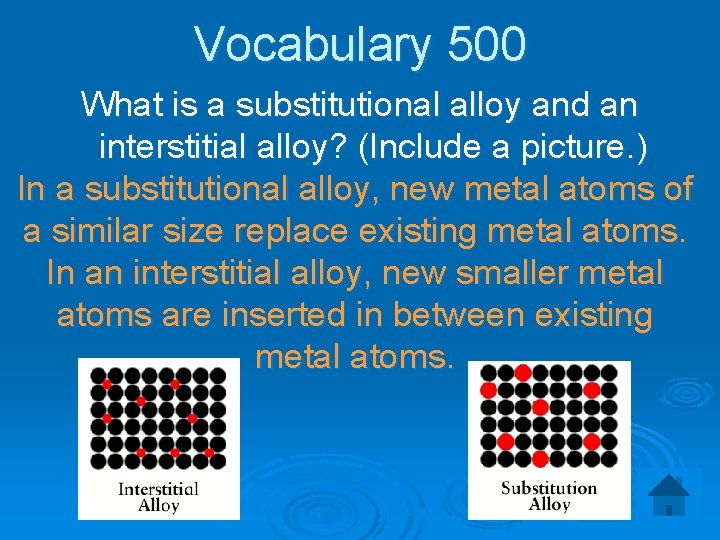 Vocabulary 500

What is a substitutional alloy and an interstitial alloy? (Include a picture.)

In a substitutional alloy, new metal atoms of a similar size replace existing metal atoms. In an interstitial alloy, new smaller metal atoms are inserted in between existing metal atoms.

Interstitial Alloy

Substitution Alloy